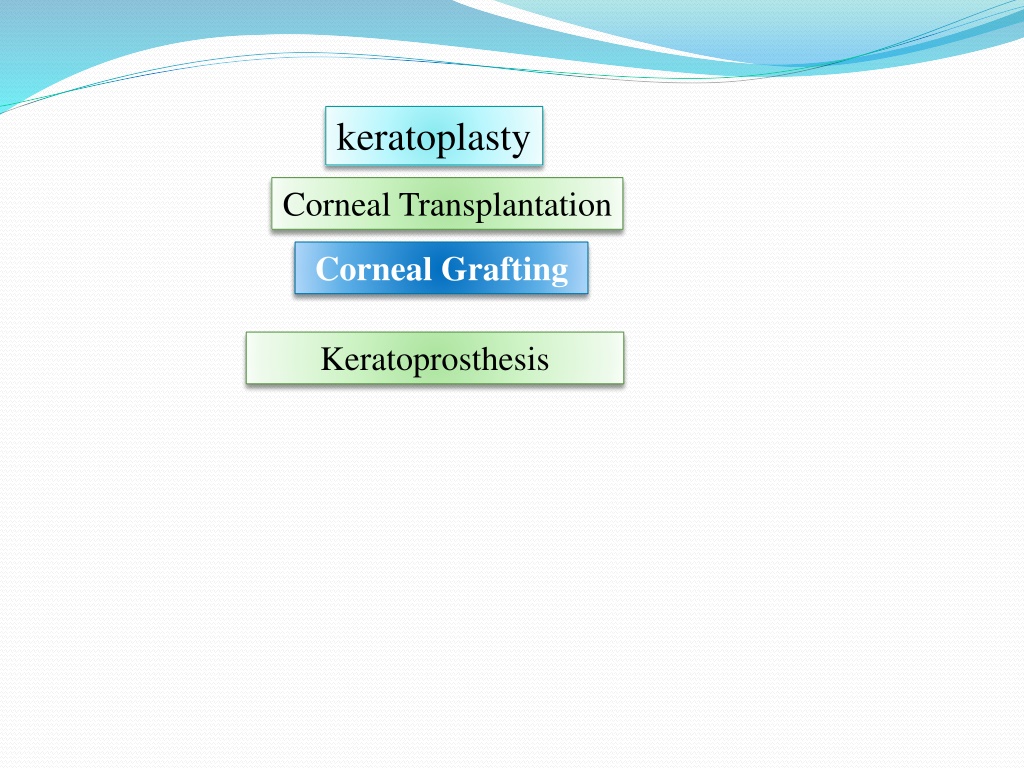 keratoplasty

Corneal Transplantation

Corneal Grafting

Keratoprosthesis